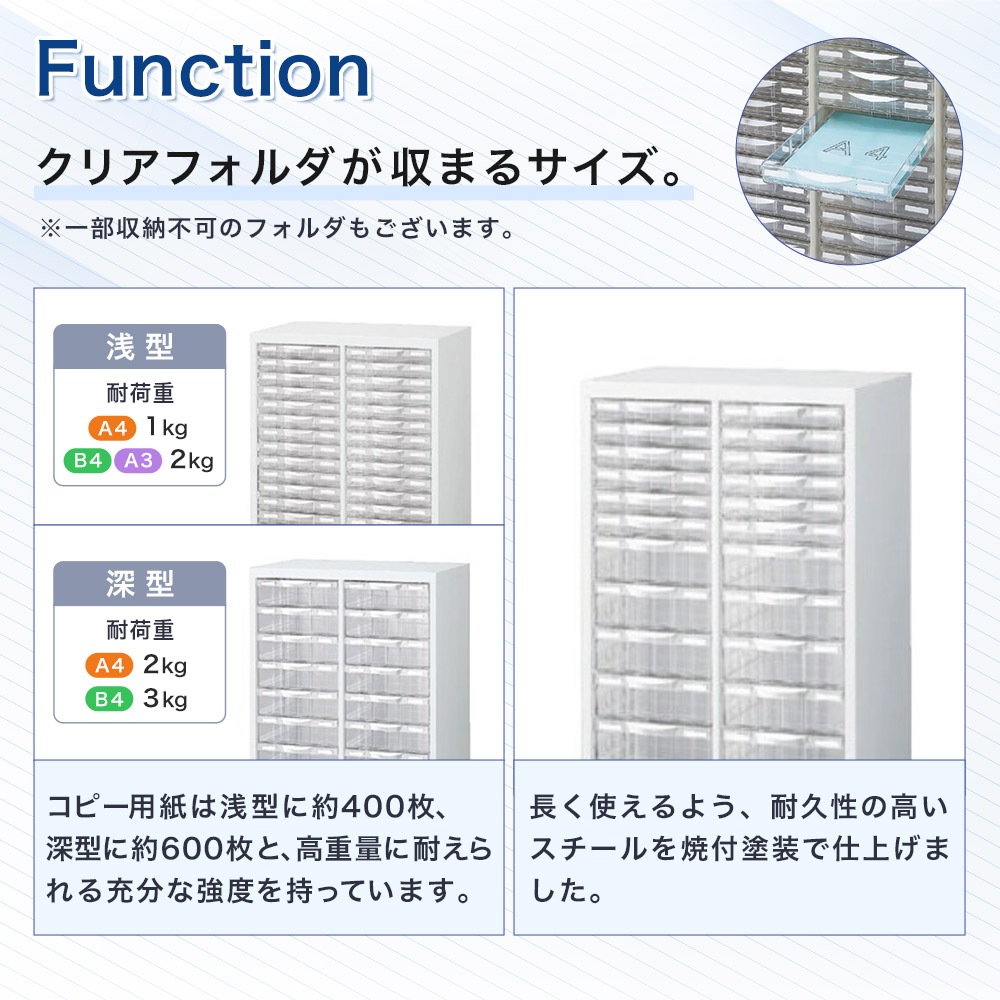 Function

クリアフォルダが収まるサイズ。

※一部収納不可のフォルダもございます。

A4

浅型

耐荷重

A4 1kg

B4 A3 2kg

深型

耐荷重

A4 2kg

B4 3kg

コピー用紙は浅型に約400枚、深型に約600枚と、高重量に耐えられる充分な強度を持っています。

長く使えるよう、耐久性の高いスチールを焼付塗装で仕上げました。